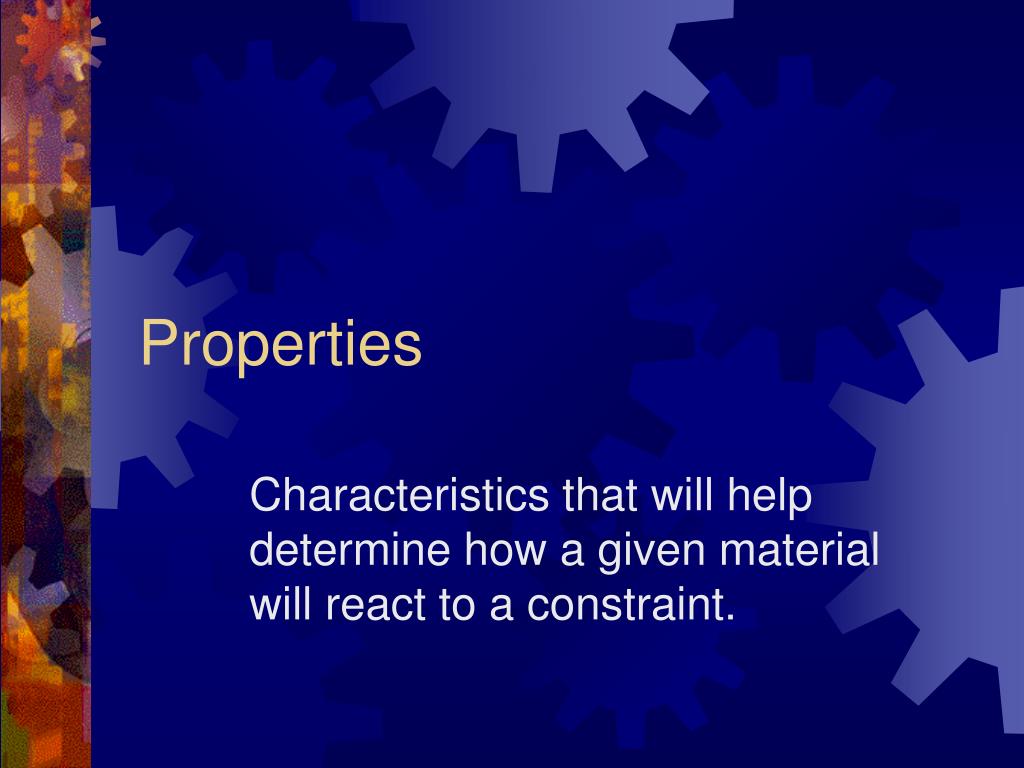 Properties

Characteristics that will help determine how a given material will react to a constraint.